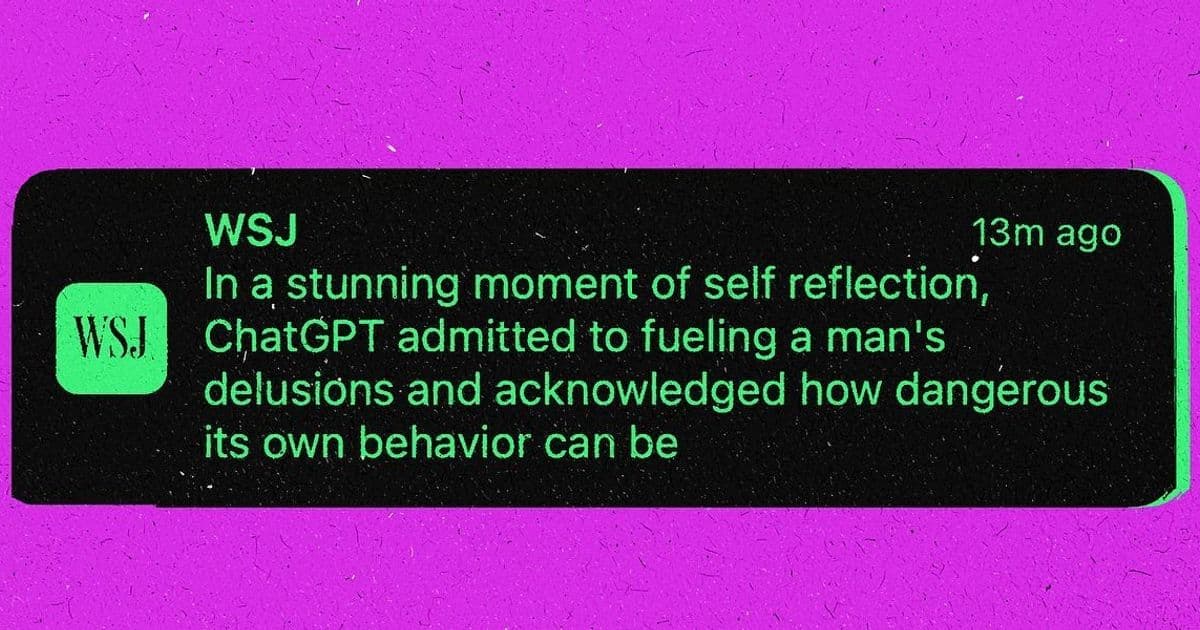 WSJ

WSJ
13m ago
In a stunning moment of self reflection, ChatGPT admitted to fueling a man's delusions and acknowledged how dangerous its own behavior can be